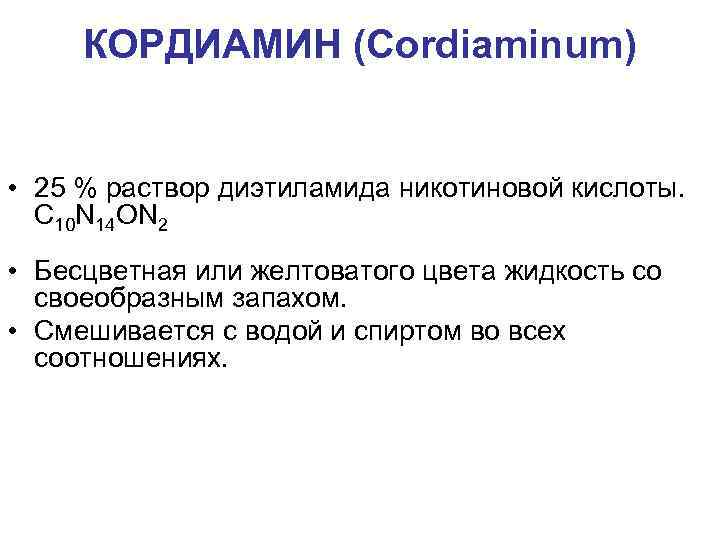 КОРДИАМИН (Cordiaminum)

• 25 % раствор диэтиламида никотиновой кислоты. $C_{10}N_{14}ON_2$

• Бесцветная или желтоватого цвета жидкость со своеобразным запахом.

• Смешивается с водой и спиртом во всех соотношениях.